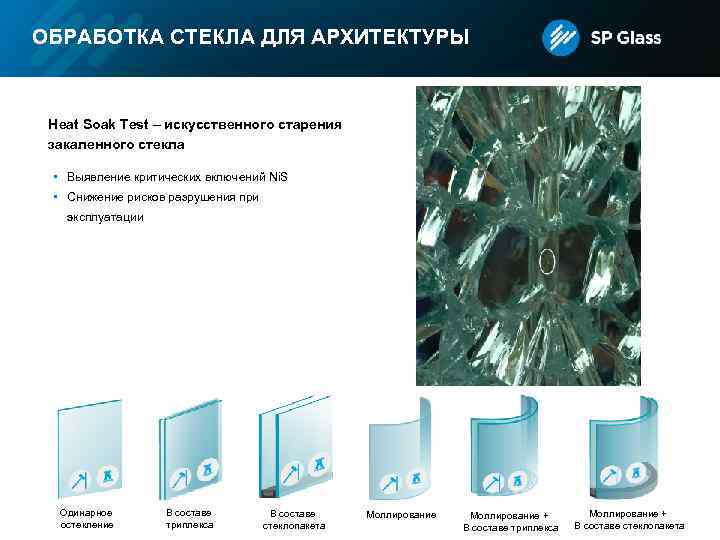 ОБРАБОТКА СТЕКЛА ДЛЯ АРХИТЕКТУРЫ

SP Glass

Heat Soak Test – искусственного старения закаленного стекла

• Выявление критических включений NiS
• Снижение рисков разрушения при эксплуатации

Одинарное остекление

В составе триплекса

В составе стеклопакета

Моллирование

Моллирование + В составе триплекса

Моллирование + В составе стеклопакета